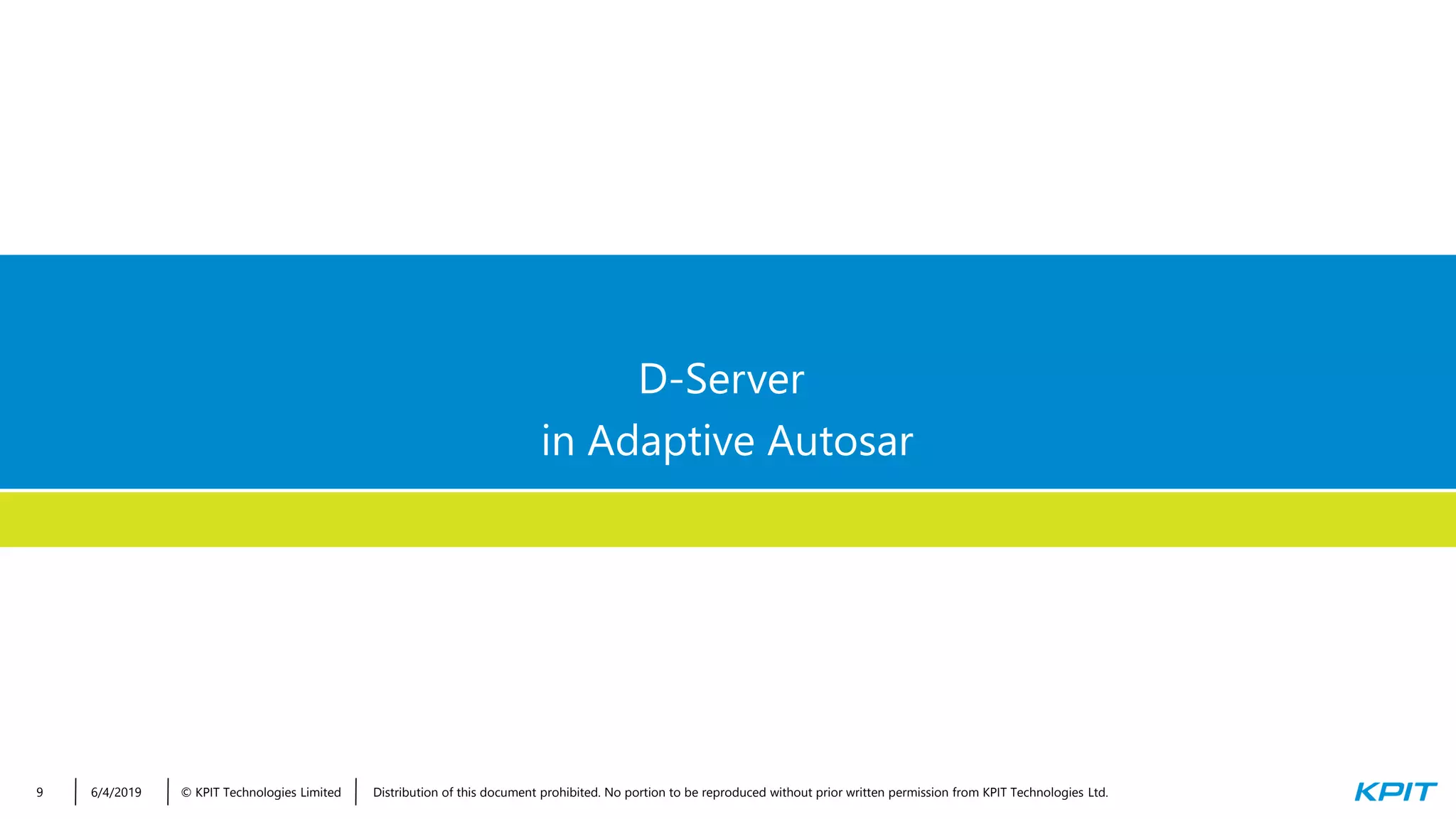 D-Server
in Adaptive Autosar

9 | 6/4/2019 | © KPIT Technologies Limited | Distribution of this document prohibited. No portion to be reproduced without prior written permission from KPIT Technologies Ltd.

KPIT